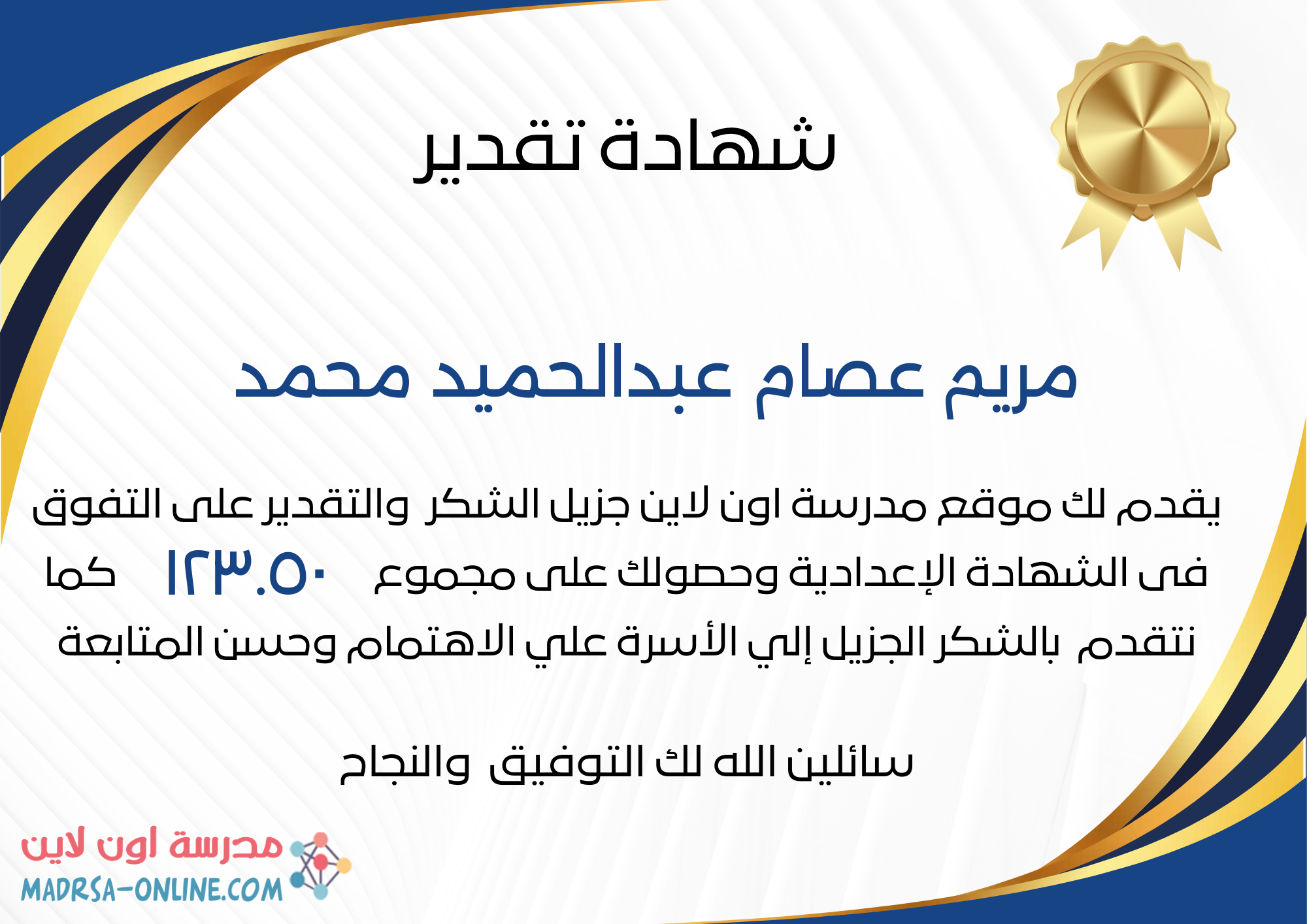 شهادة تقدير

مريم عصام عبدالحميد محمد

يقدم لك موقع مدرسة اون لاين جزيل الشكر والتقدير على التفوق فى الشهادة الإعدادية وحصولك على مجموع ١٢٣.٥٠ كما نتقدم بالشكر الجزيل إلي الأسرة علي الاهتمام وحسن المتابعة

سائلين الله لك التوفيق والنجاح

مدرسة اون لاين
MADRSA-ONLINE.COM